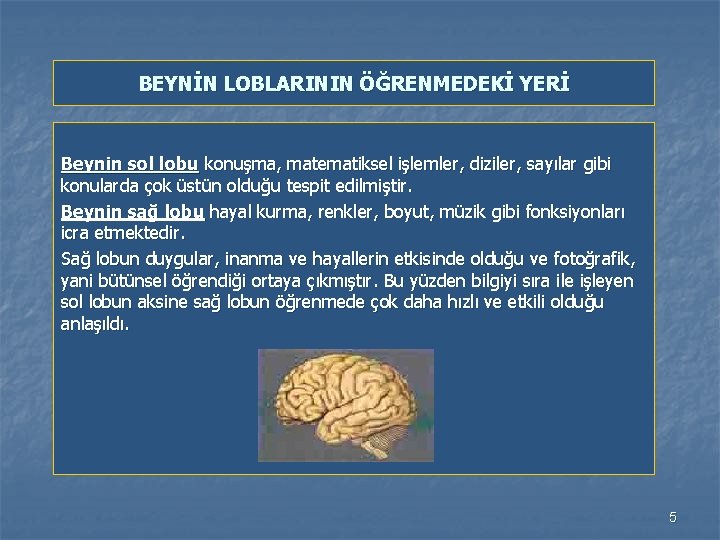 BEYNİN LOBLARININ ÖĞRENMEDEKİ YERİ

Beynin sol lobu konuşma, matematiksel işlemler, diziler, sayılar gibi konularda çok üstün olduğu tespit edilmiştir.

Beynin sağ lobu hayal kurma, renkler, boyut, müzik gibi fonksiyonları icra etmektedir.

Sağ lobun duygular, inanma ve hayallerin etkisinde olduğu ve fotoğrafik, yani bütünsel öğrendiği ortaya çıkmıştır. Bu yüzden bilgiyi sıra ile işleyen sol lobun aksine sağ lobun öğrenmede çok daha hızlı ve etkili olduğu anlaşıldı.

5